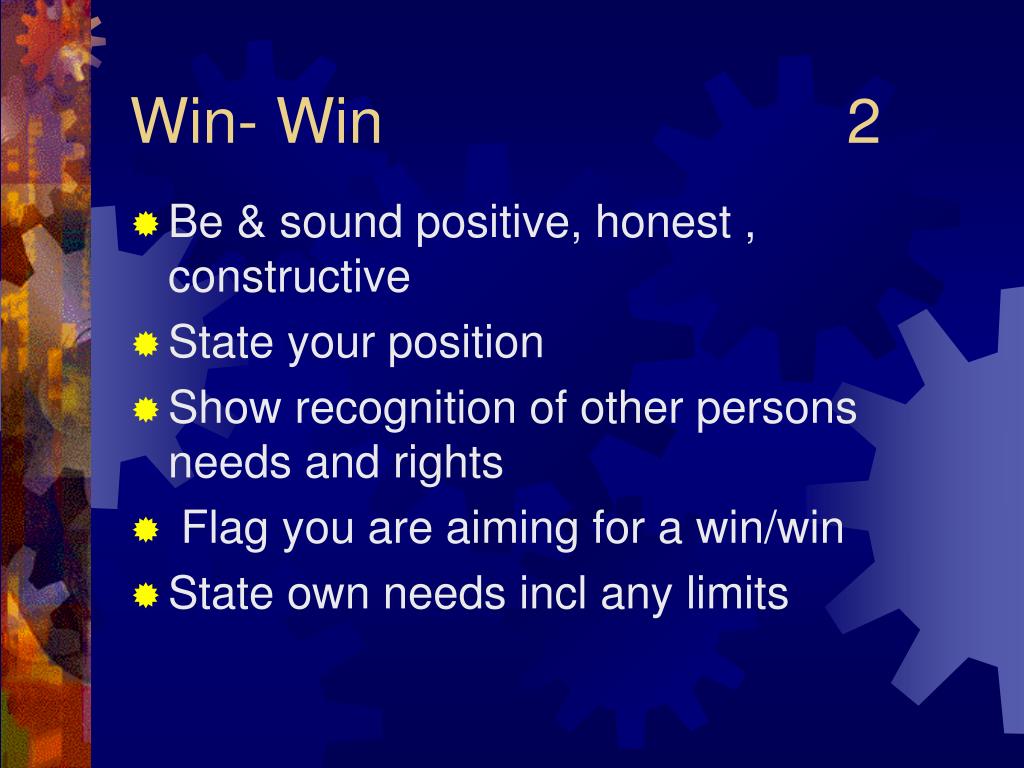 Win- Win 2

Be & sound positive, honest , constructive
State your position
Show recognition of other persons needs and rights
Flag you are aiming for a win/win
State own needs incl any limits